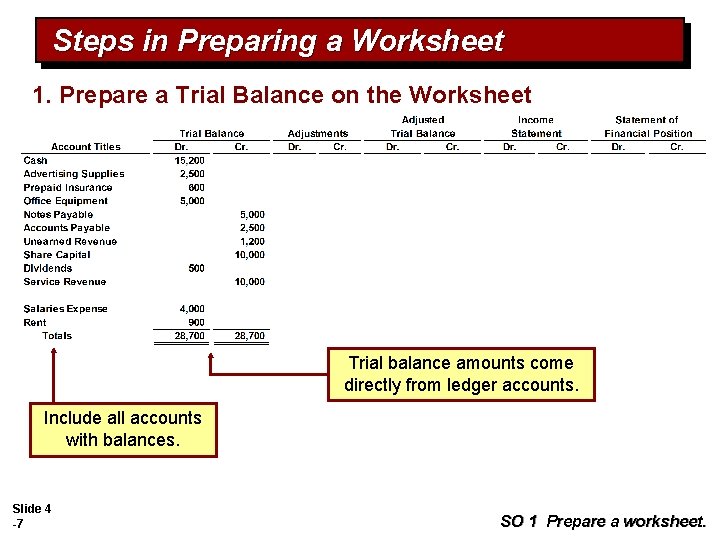 Steps in Preparing a Worksheet

1. Prepare a Trial Balance on the Worksheet

| Account Titles | Trial Balance Dr. | Trial Balance Cr. | Adjustments Dr. | Adjustments Cr. | Adjusted Trial Balance Dr. | Adjusted Trial Balance Cr. | Income Statement Dr. | Income Statement Cr. | Statement of Financial Position Dr. | Statement of Financial Position Cr. |
|---|---|---|---|---|---|---|---|---|---|---|
| Cash | 15,200 | | | | | | | | | |
| Advertising Supplies | 2,500 | | | | | | | | | |
| Prepaid Insurance | 600 | | | | | | | | | |
| Office Equipment | 5,000 | | | | | | | | | |
| Notes Payable | | 5,000 | | | | | | | | |
| Accounts Payable | | 2,500 | | | | | | | | |
| Unearned Revenue | | 1,200 | | | | | | | | |
| Share Capital | | 10,000 | | | | | | | | |
| Dividends | 500 | | | | | | | | | |
| Service Revenue | | 10,000 | | | | | | | | |
| Salaries Expense | 4,000 | | | | | | | | | |
| Rent | 900 | | | | | | | | | |
| Totals | 28,700 | 28,700 | | | | | | | | |

Trial balance amounts come directly from ledger accounts.

Include all accounts with balances.

Slide 4 -7

SO 1 Prepare a worksheet.